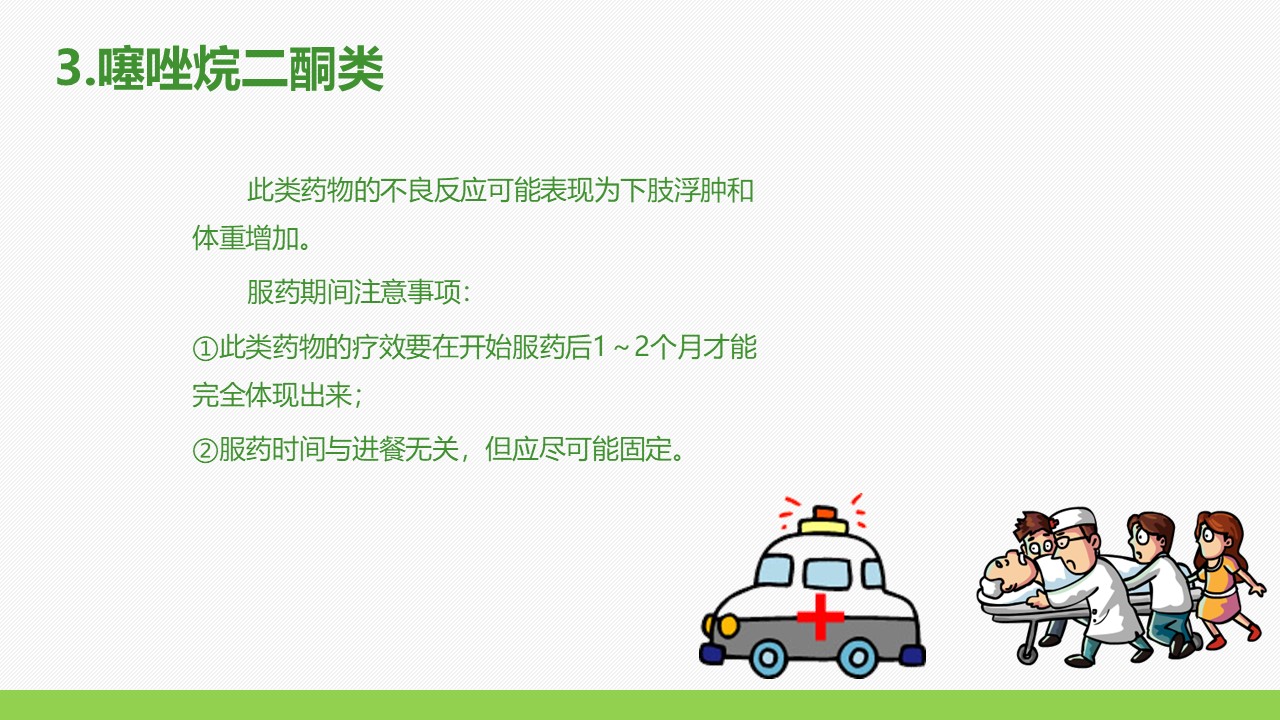 3.噻唑烷二酮类

此类药物的不良反应可能表现为下肢浮肿和体重增加。

服药期间注意事项：

①此类药物的疗效要在开始服药后1～2个月才能完全体现出来；

②服药时间与进餐无关，但应尽可能固定。